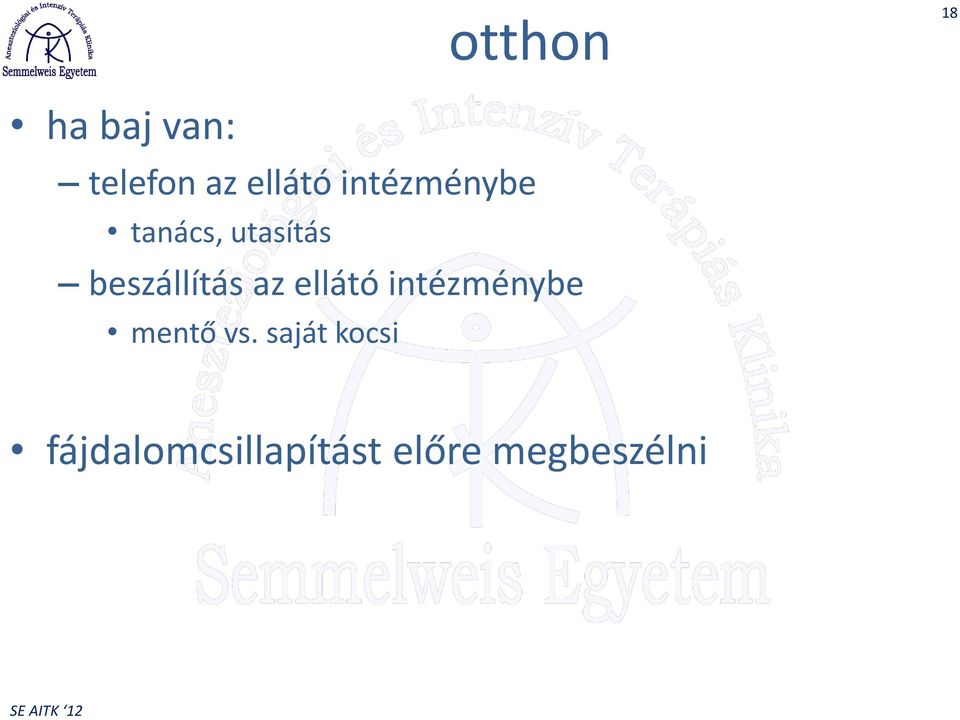 Aneszteziológiai és Intenzív Terápiás Klinika
Semmelweis Egyetem

otthon

18

• ha baj van:
– telefon az ellátó intézménybe
• tanács, utasítás
– beszállítás az ellátó intézménybe
• mentő vs. saját kocsi

• fájdalomcsillapítást előre megbeszélni

Aneszteziológiai és Intenzív Terápiás Klinika
Semmelweis Egyetem

SE AITK '12